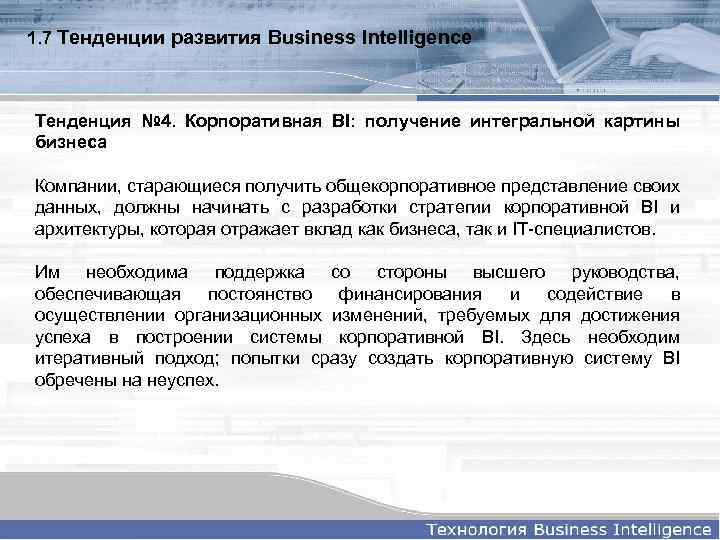 1.7 Тенденции развития Business Intelligence

Тенденция №4. Корпоративная BI: получение интегральной картины бизнеса

Компании, старающиеся получить общекорпоративное представление своих данных, должны начинать с разработки стратегии корпоративной BI и архитектуры, которая отражает вклад как бизнеса, так и IT-специалистов.

Им необходима поддержка со стороны высшего руководства, обеспечивающая постоянство финансирования и содействие в осуществлении организационных изменений, требуемых для достижения успеха в построении системы корпоративной BI. Здесь необходим итеративный подход; попытки сразу создать корпоративную систему BI обречены на неуспех.

Технология Business Intelligence